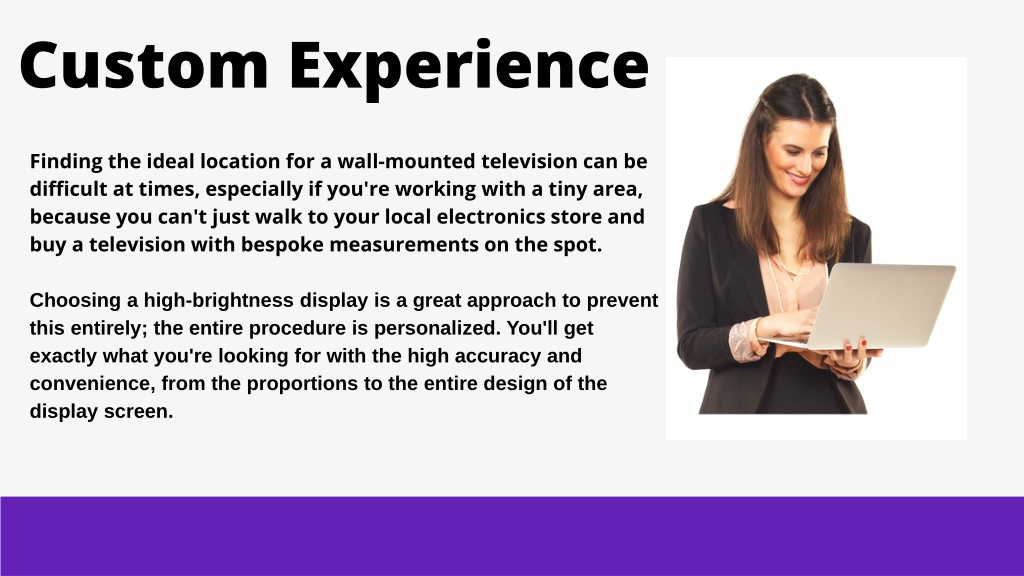 Custom Experience

Finding the ideal location for a wall-mounted television can be difficult at times, especially if you're working with a tiny area, because you can't just walk to your local electronics store and buy a television with bespoke measurements on the spot.

Choosing a high-brightness display is a great approach to prevent this entirely; the entire procedure is personalized. You'll get exactly what you're looking for with the high accuracy and convenience, from the proportions to the entire design of the display screen.